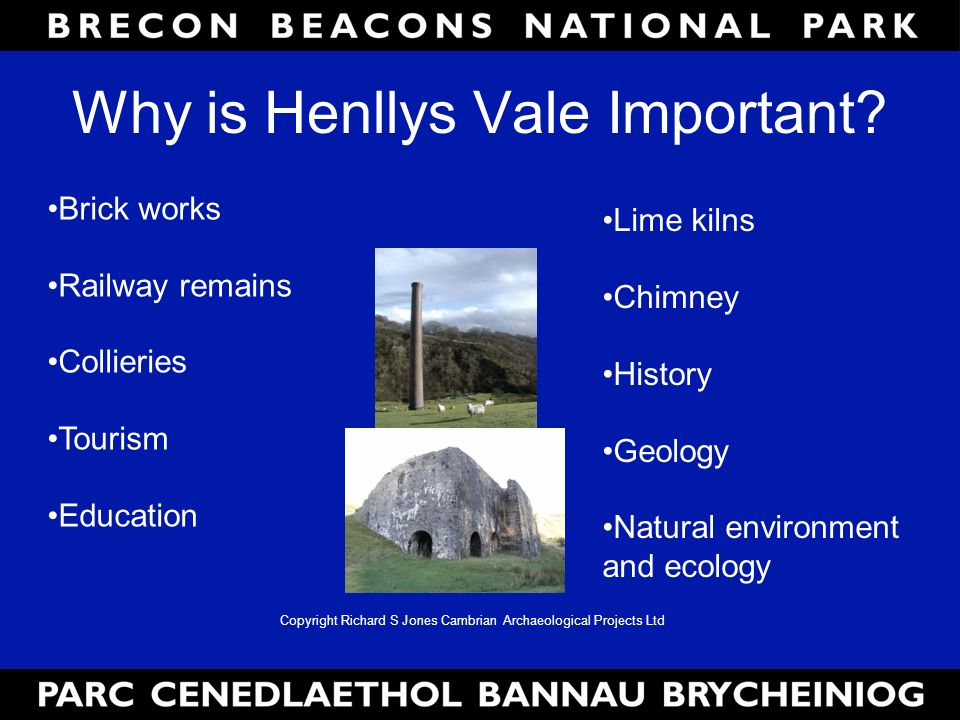 BRECON BEACONS NATIONAL PARK

Why is Henllys Vale Important?

•Brick works

•Railway remains

•Collieries

•Tourism

•Education

•Lime kilns

•Chimney

•History

•Geology

•Natural environment and ecology

Copyright Richard S Jones Cambrian Archaeological Projects Ltd

PARC CENEDLAETHOL BANNAU BRYCHEINIOG